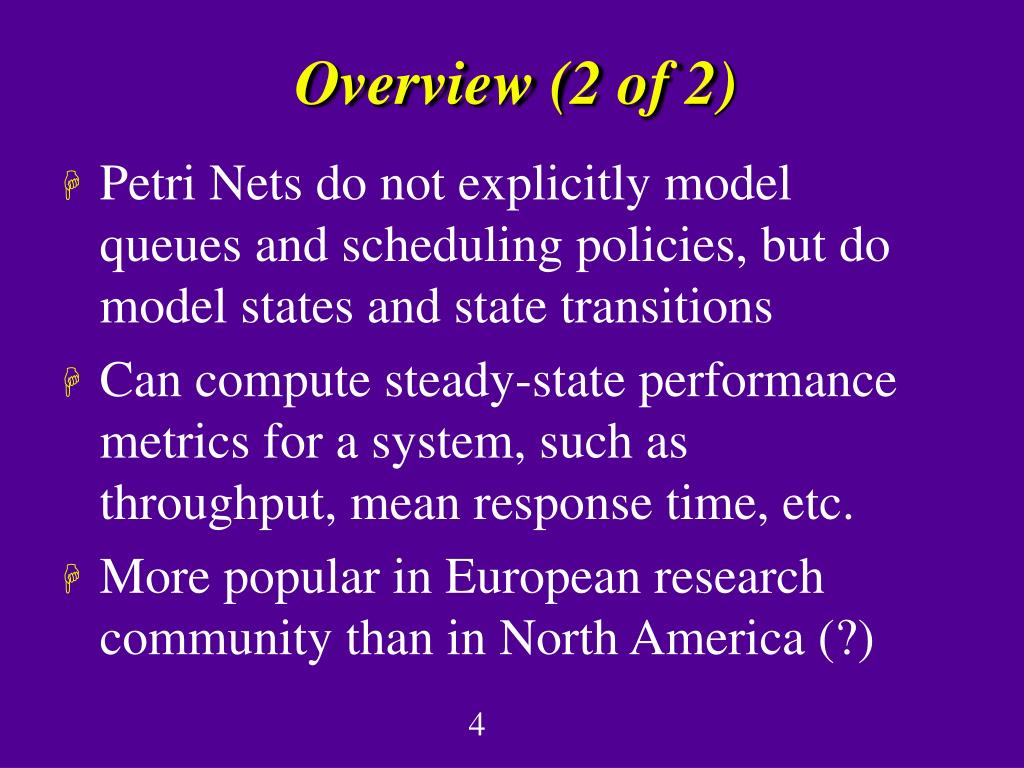 Overview (2 of 2)

Petri Nets do not explicitly model queues and scheduling policies, but do model states and state transitions

Can compute steady-state performance metrics for a system, such as throughput, mean response time, etc.

More popular in European research community than in North America (?)

4